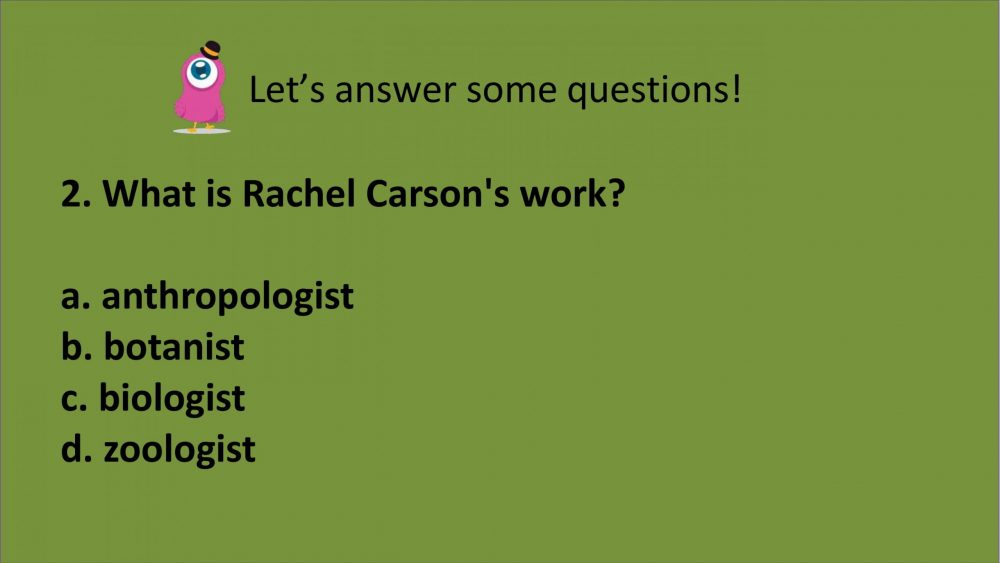 Let’s answer some questions!

2. What is Rachel Carson's work?

a. anthropologist
b. botanist
c. biologist
d. zoologist